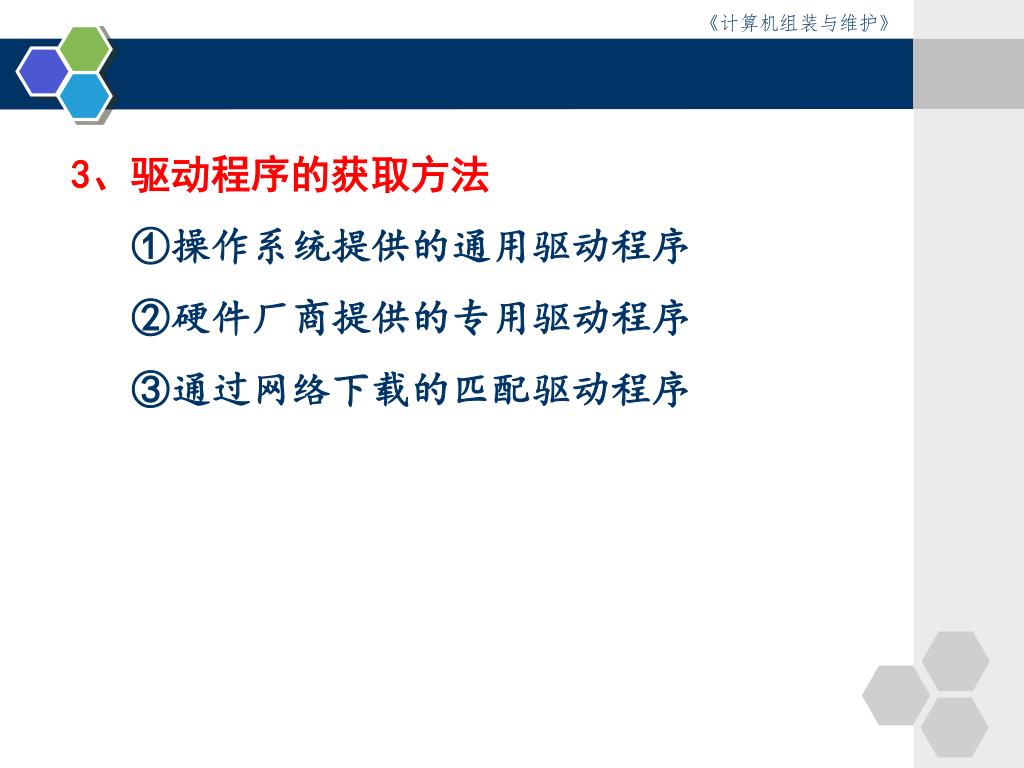 《计算机组装与维护》

3、驱动程序的获取方法

①操作系统提供的通用驱动程序

②硬件厂商提供的专用驱动程序

③通过网络下载的匹配驱动程序